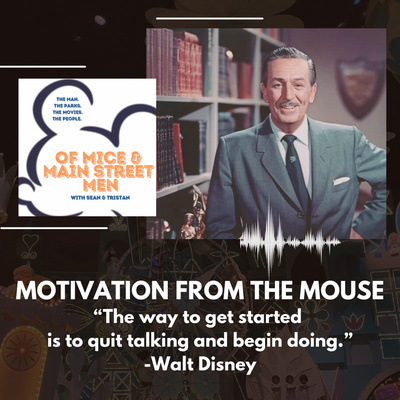 THE MAN.
THE PARKS.
THE MOVIES.
THE PEOPLE.

OF MICE & MAIN STREET MEN

WITH SEAN & TRISTAN

MOTIVATION FROM THE MOUSE

“The way to get started is to quit talking and begin doing.”
-Walt Disney